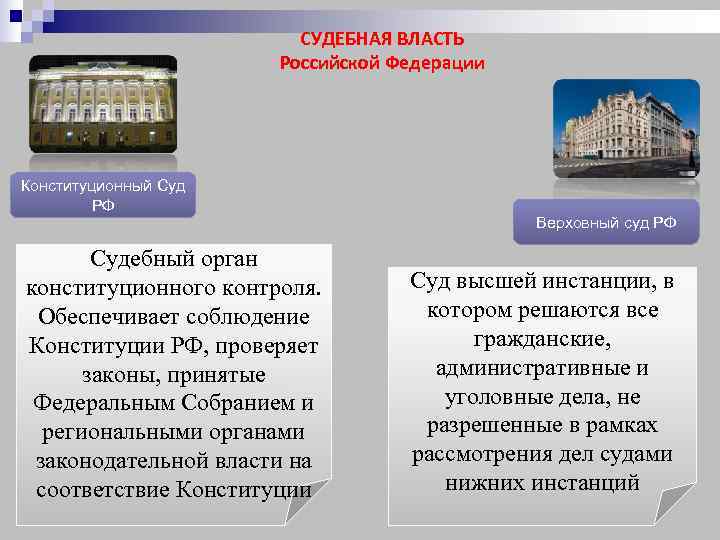 СУДЕБНАЯ ВЛАСТЬ
Российской Федерации

Конституционный Суд РФ

Верховный суд РФ

Судебный орган конституционного контроля. Обеспечивает соблюдение Конституции РФ, проверяет законы, принятые Федеральным Собранием и региональными органами законодательной власти на соответствие Конституции

Суд высшей инстанции, в котором решаются все гражданские, административные и уголовные дела, не разрешенные в рамках рассмотрения дел судами нижних инстанций